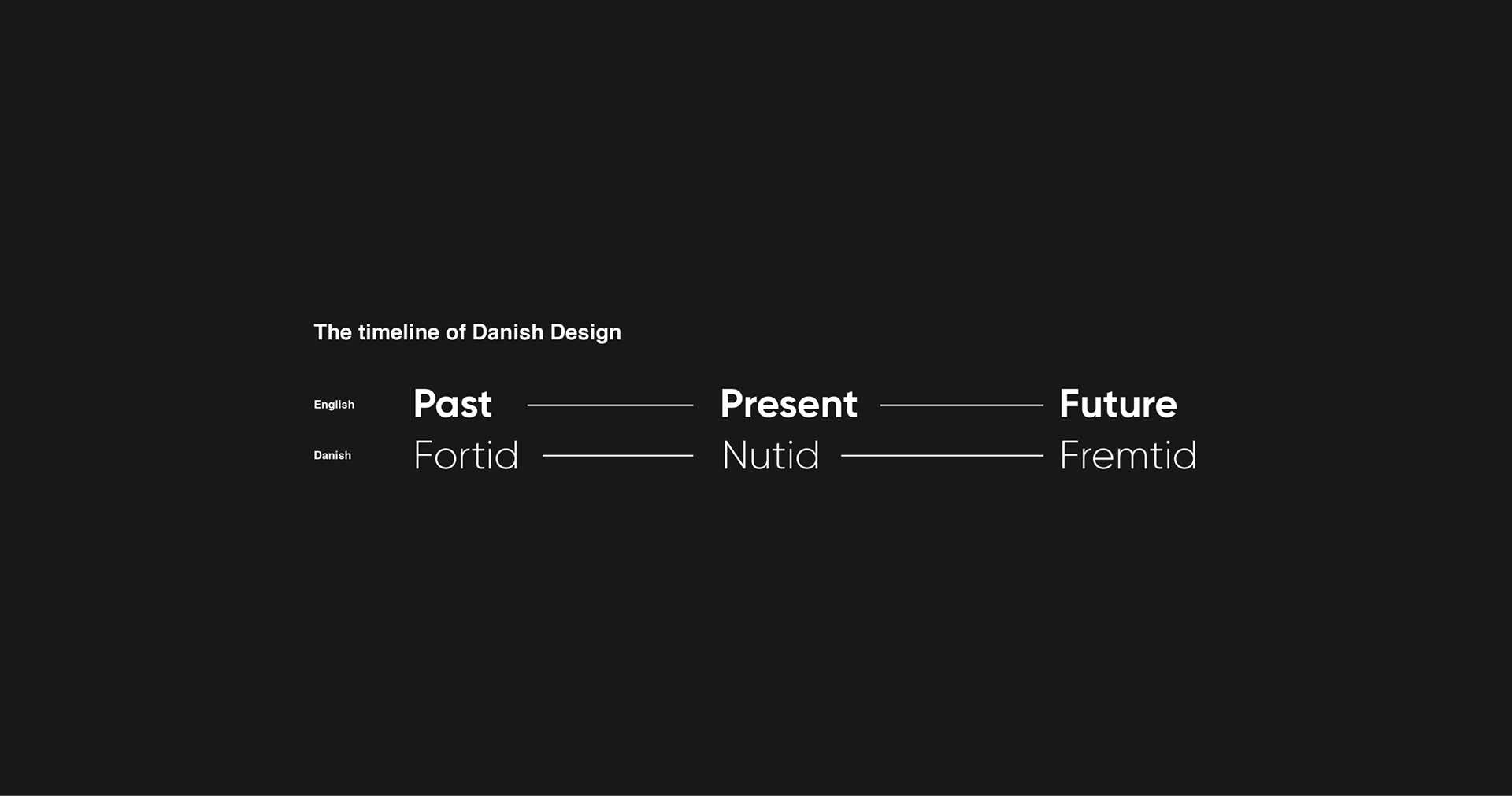 The timeline of Danish Design

English Past Present Future

Danish Fortid Nutid Fremtid